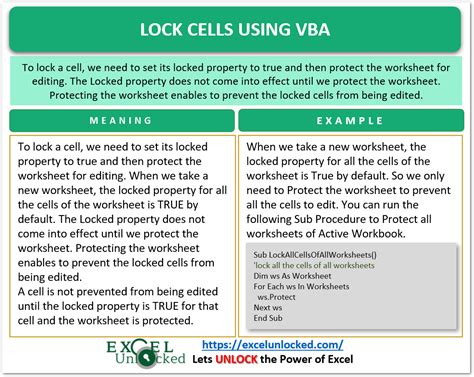 LOCK CELLS USING VBA

To lock a cell, we need to set its locked property to true and then protect the worksheet for editing. The Locked property does not come into effect until we protect the worksheet. Protecting the worksheet enables to prevent the locked cells from being edited.

MEANING

To lock a cell, we need to set its locked property to true and then protect the worksheet for editing. When we take a new worksheet, the locked property for all the cells of the worksheet is TRUE by default. The Locked property does not come into effect until we protect the worksheet. Protecting the worksheet enables to prevent the locked cells from being edited.
A cell is not prevented from being edited until the locked property is TRUE for that cell and the worksheet is protected.

EXAMPLE

When we take a new worksheet, the locked property for all the cells of the worksheet is True by default. So we only need to Protect the worksheet to prevent all the cells to edit. You can run the following Sub Procedure to Protect all worksheets of Active Workbook.

Sub LockAllCellsOfAllWorksheets()
'lock all the cells of all worksheets
Dim ws As Worksheet
For Each ws In Worksheets
ws.Protect
Next ws
End Sub

EXCEL Unlocked

https://excelunlocked.com/

Lets UNLOCK the Power of Excel